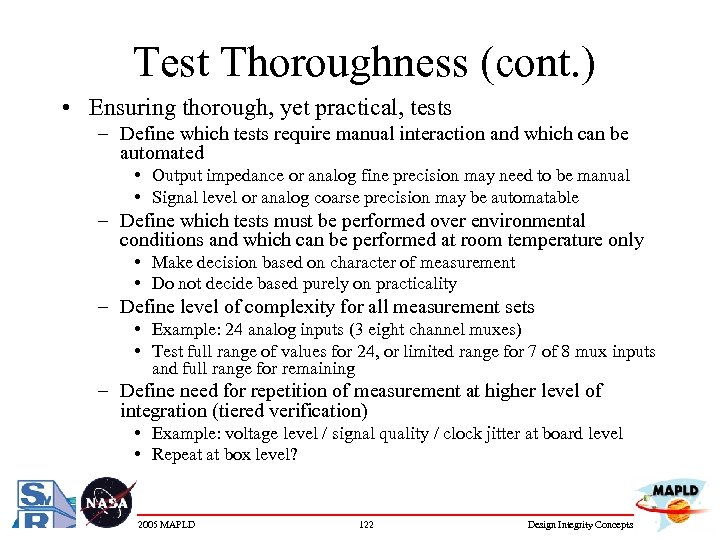 Test Thoroughness (cont.)

• Ensuring thorough, yet practical, tests
  – Define which tests require manual interaction and which can be automated
    • Output impedance or analog fine precision may need to be manual
    • Signal level or analog coarse precision may be automatable
  – Define which tests must be performed over environmental conditions and which can be performed at room temperature only
    • Make decision based on character of measurement
    • Do not decide based purely on practicality
  – Define level of complexity for all measurement sets
    • Example: 24 analog inputs (3 eight channel muxes)
    • Test full range of values for 24, or limited range for 7 of 8 mux inputs and full range for remaining
  – Define need for repetition of measurement at higher level of integration (tiered verification)
    • Example: voltage level / signal quality / clock jitter at board level
    • Repeat at box level?

SMR NASA MAPLD

2005 MAPLD 122 Design Integrity Concepts